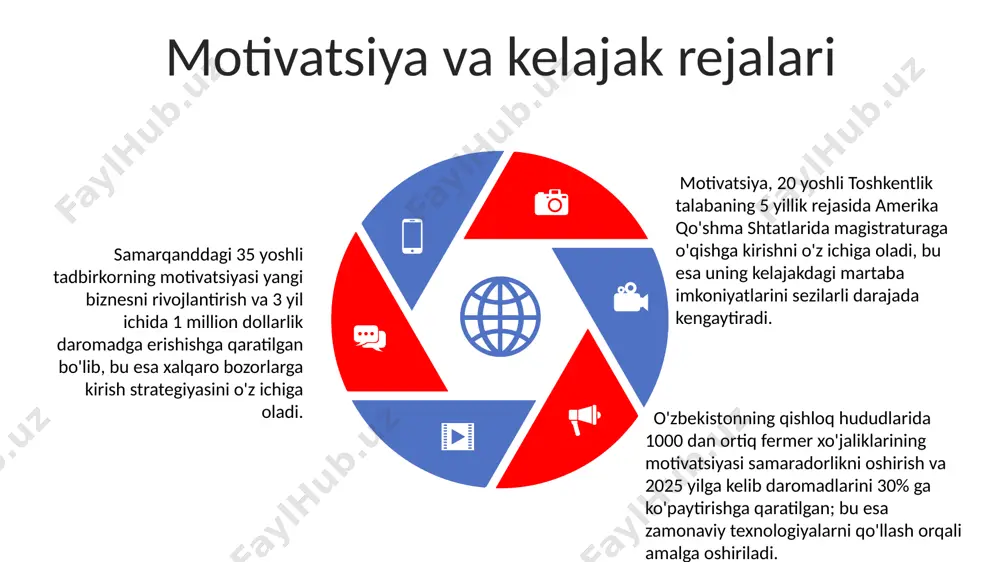 Motivatsiya va kelajak rejalari

Samarqanddagi 35 yoshli tadbirkorning motivatsiyasi yangi biznesni rivojlantirish va 3 yil ichida 1 million dollarlik daromadga erishishga qaratilgan bo'lib, bu esa xalqaro bozorlarga kirish strategiyasini o'z ichiga oladi.

Motivatsiya, 20 yoshli Toshkentlik talabaning 5 yillik rejasida Amerika Qo'shma Shtatlarida magistraturaga o'qishga kirishni o'z ichiga oladi, bu esa uning kelajakdagi martaba imkoniyatlarini sezilarli darajada kengaytiradi.

O'zbekistonning qishloq hududlarida 1000 dan ortiq fermer xo'jaliklarining motivatsiyasi samaradorlikni oshirish va 2025 yilga kelib daromadlarini 30% ga ko'paytirishga qaratilgan; bu esa zamonaviy texnologiyalarni qo'llash orqali amalga oshiriladi.

FaylHub.uz FaylHub.uz FaylHub.uz FaylHub.uz FaylHub.uz FaylHub.uz FaylHub.uz